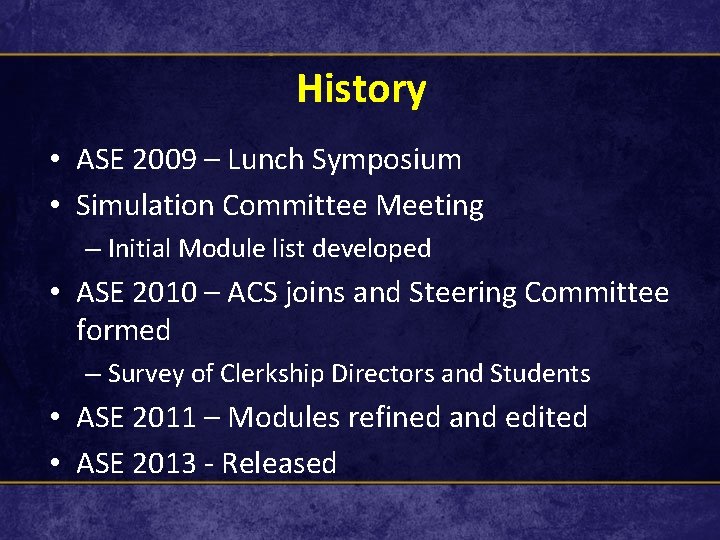 History

• ASE 2009 – Lunch Symposium
• Simulation Committee Meeting
– Initial Module list developed
• ASE 2010 – ACS joins and Steering Committee formed
– Survey of Clerkship Directors and Students
• ASE 2011 – Modules refined and edited
• ASE 2013 - Released